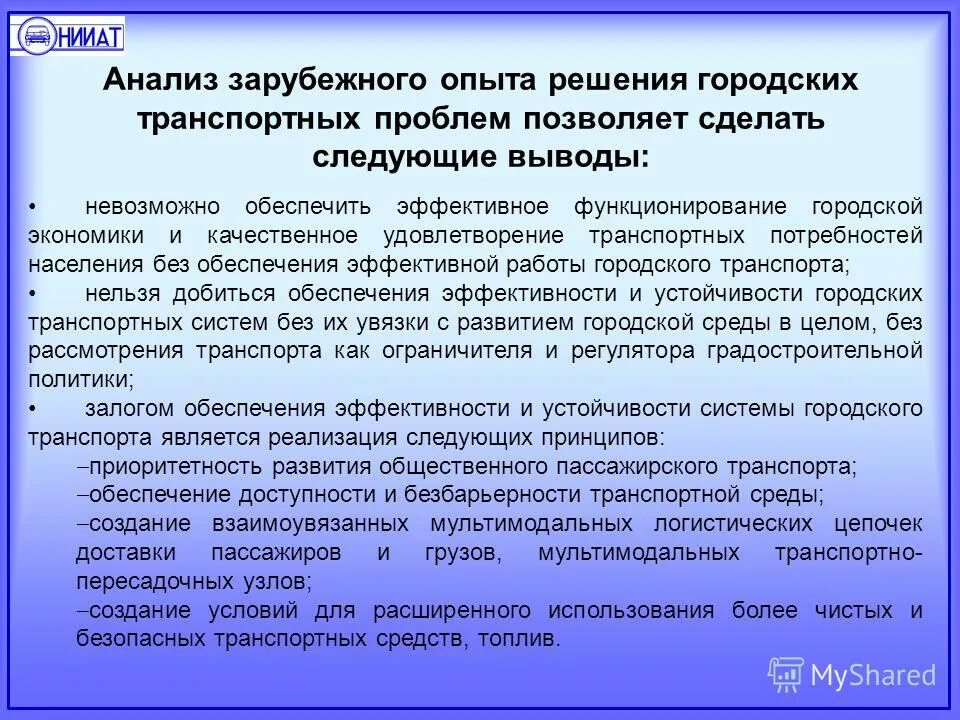 НИИАТ

Анализ зарубежного опыта решения городских транспортных проблем позволяет сделать следующие выводы:

• невозможно обеспечить эффективное функционирование городской экономики и качественное удовлетворение транспортных потребностей населения без обеспечения эффективной работы городского транспорта;

• нельзя добиться обеспечения эффективности и устойчивости городских транспортных систем без их увязки с развитием городской среды в целом, без рассмотрения транспорта как ограничителя и регулятора градостроительной политики;

• залогом обеспечения эффективности и устойчивости системы городского транспорта является реализация следующих принципов:

–приоритетность развития общественного пассажирского транспорта;

–обеспечение доступности и безбарьерности транспортной среды;

–создание взаимоувязанных мультимодальных логистических цепочек доставки пассажиров и грузов, мультимодальных транспортно-пересадочных узлов;

–создание условий для расширенного использования более чистых и безопасных транспортных средств, топлив.

MyShared